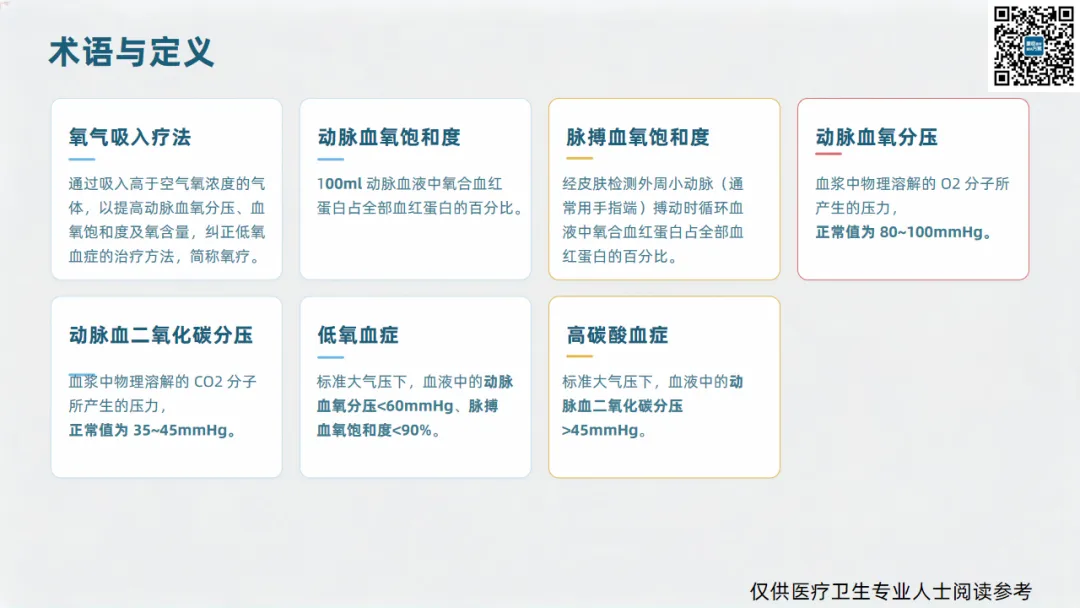 术语与定义

氧气吸入疗法

通过吸入高于空气氧浓度的气体，以提高动脉血氧分压、血氧饱和度及氧含量，纠正低氧血症的治疗方法，简称氧疗。

动脉血氧饱和度

100ml 动脉血液中氧合血红蛋白占全部血红蛋白的百分比。

脉搏血氧饱和度

经皮肤检测外周小动脉（通常用手指端）搏动时循环血液中氧合血红蛋白占全部血红蛋白的百分比。

动脉血氧分压

血浆中物理溶解的 O2 分子所产生的压力，
正常值为 80~100mmHg。

动脉血二氧化碳分压

血浆中物理溶解的 CO2 分子所产生的压力，
正常值为 35~45mmHg。

低氧血症

标准大气压下，血液中的动脉血氧分压<60mmHg、脉搏血氧饱和度<90%。

高碳酸血症

标准大气压下，血液中的动脉血二氧化碳分压>45mmHg。

仅供医疗卫生专业人士阅读参考